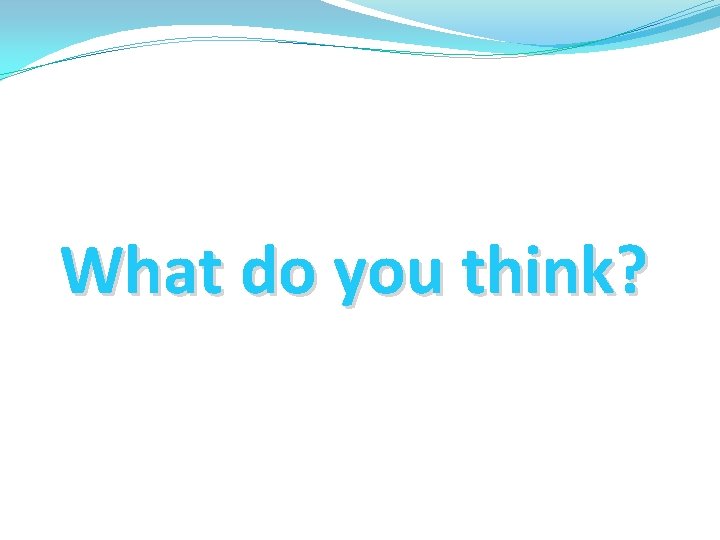 What do you think?